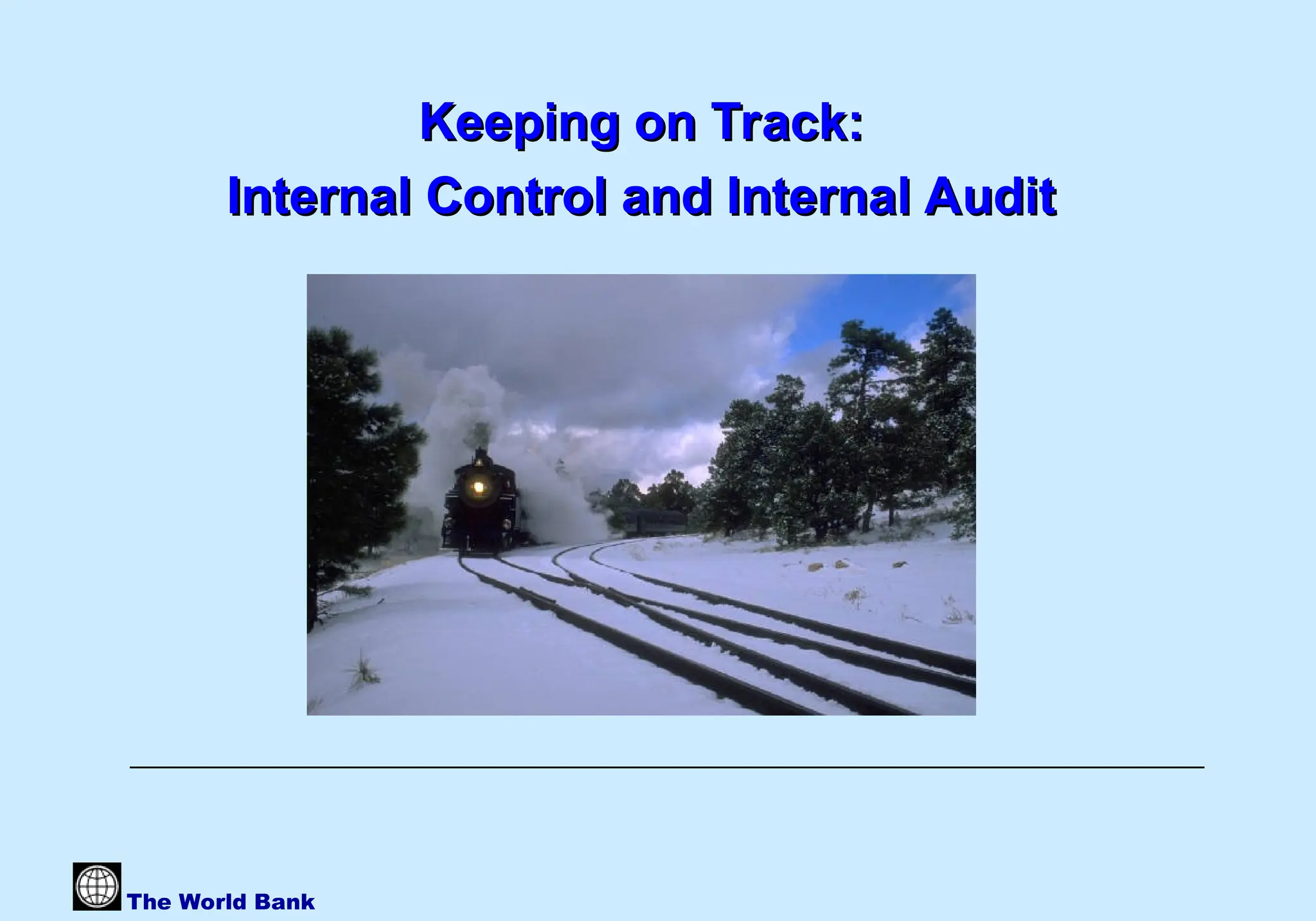 Keeping on Track:
Internal Control and Internal Audit

The World Bank